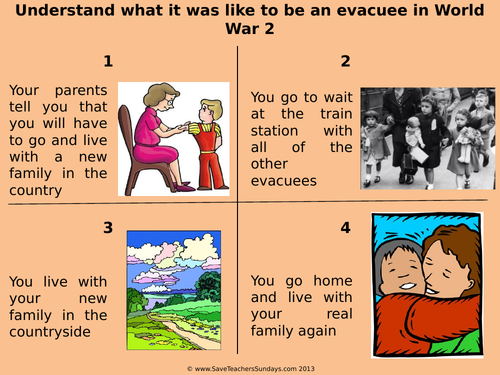 Understand what it was like to be an evacuee in World War 2

1

Your parents tell you that you will have to go and live with a new family in the country

2

You go to wait at the train station with all of the other evacuees

3

You live with your new family in the countryside

4

You go home and live with your real family again

© www.SaveTeachersSundays.com 2013